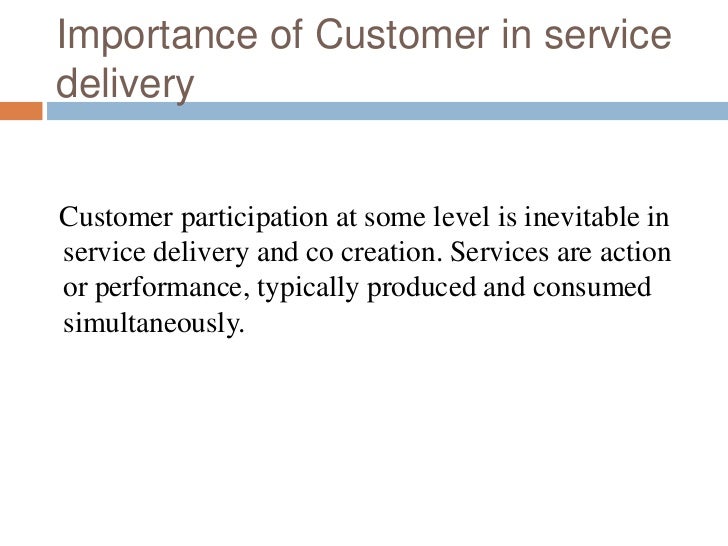 Importance of Customer in service delivery

Customer participation at some level is inevitable in service delivery and co creation. Services are action or performance, typically produced and consumed simultaneously.